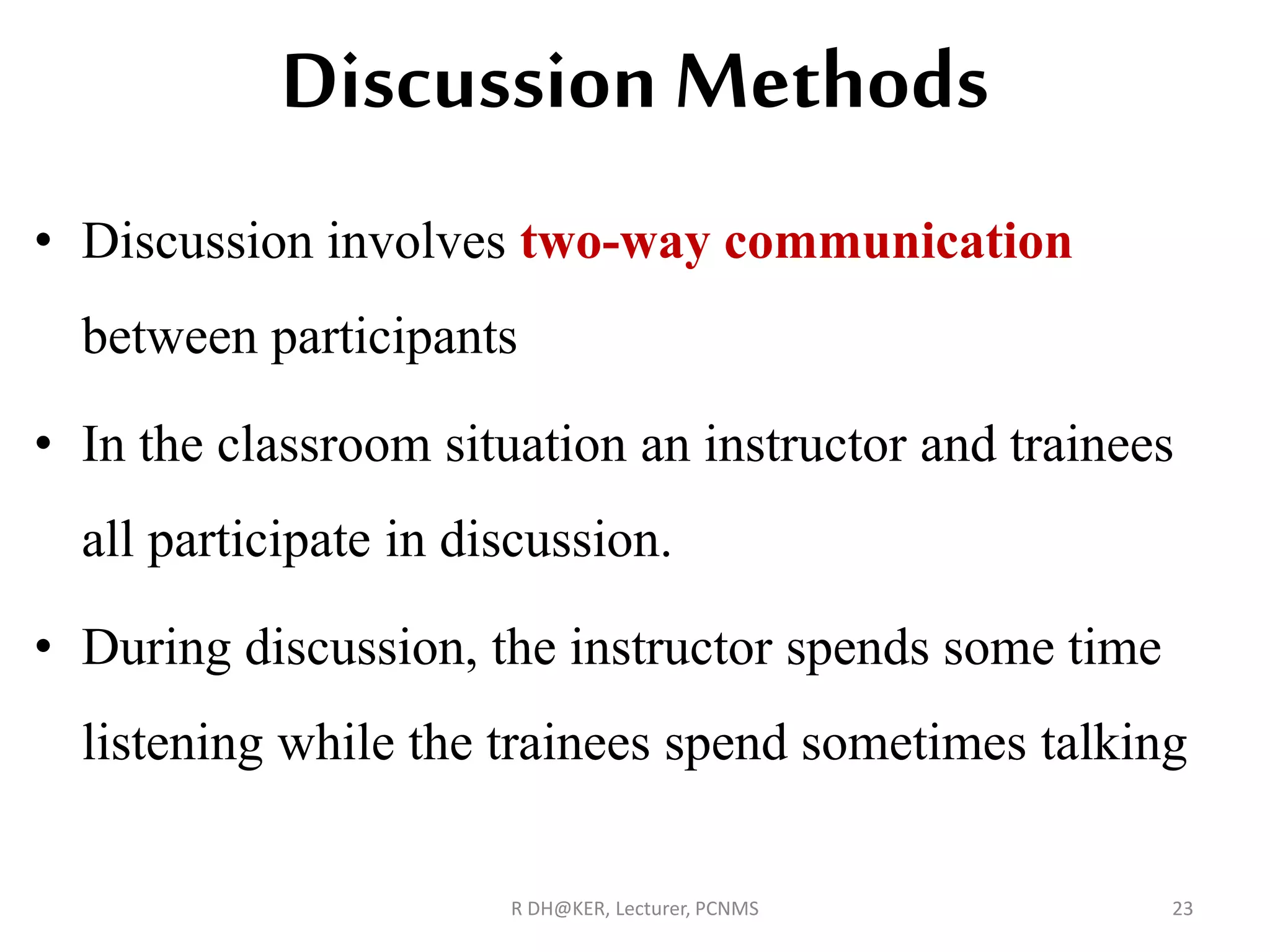 Discussion Methods

• Discussion involves two-way communication between participants

• In the classroom situation an instructor and trainees all participate in discussion.

• During discussion, the instructor spends some time listening while the trainees spend sometimes talking

R DH@KER, Lecturer, PCNMS

23